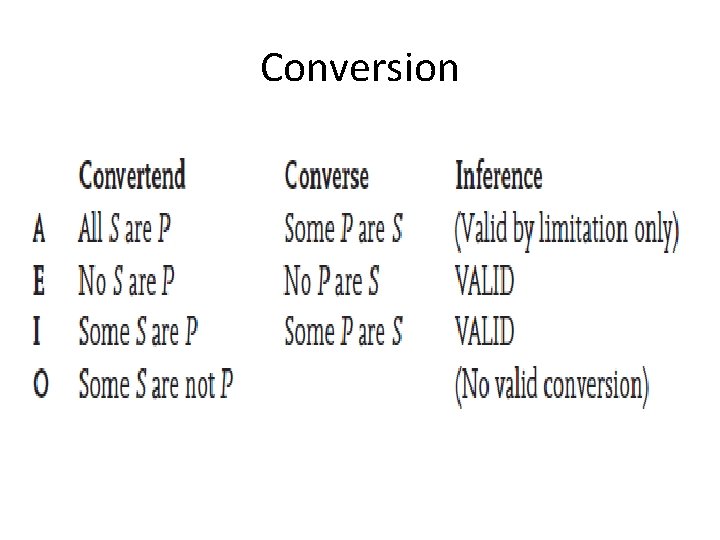 Conversion

|  | Convertend | Converse | Inference |
|---|---|---|---|
| A | All S are P | Some P are S | (Valid by limitation only) |
| E | No S are P | No P are S | VALID |
| I | Some S are P | Some P are S | VALID |
| O | Some S are not P |  | (No valid conversion) |